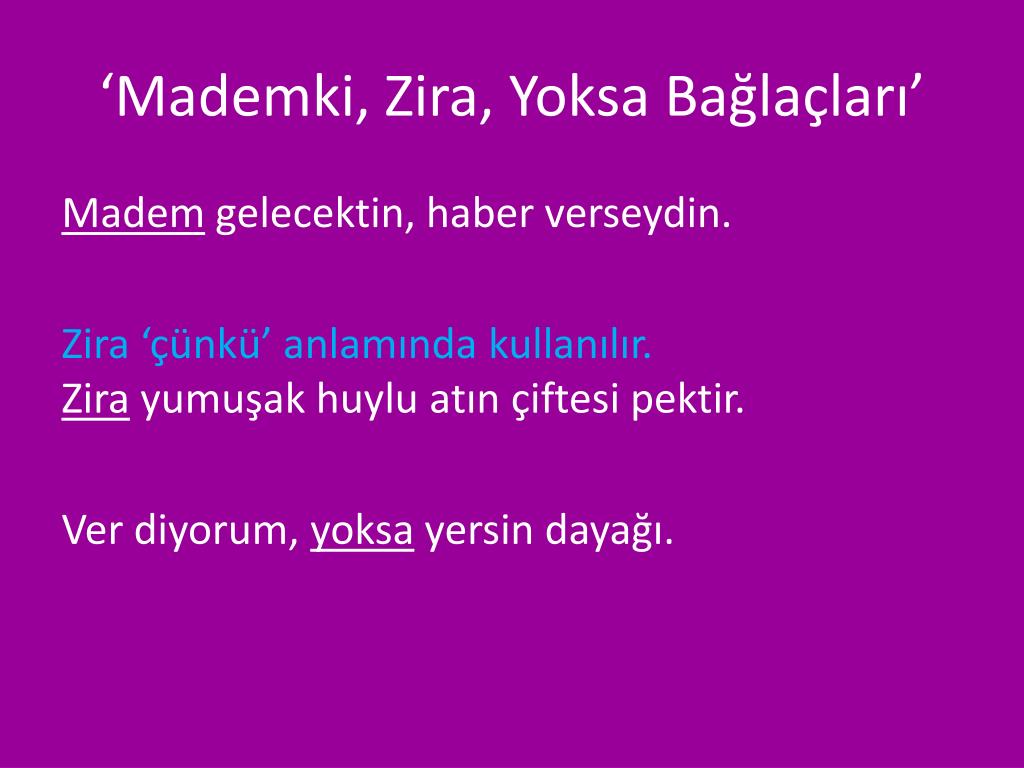 ‘Mademki, Zira, Yoksa Bağlaçları’

Madem gelecektin, haber verseydin.

Zira ‘çünkü’ anlamında kullanılır.
Zira yumuşak huylu atın çiftesi pektir.

Ver diyorum, yoksa yersin dayağı.